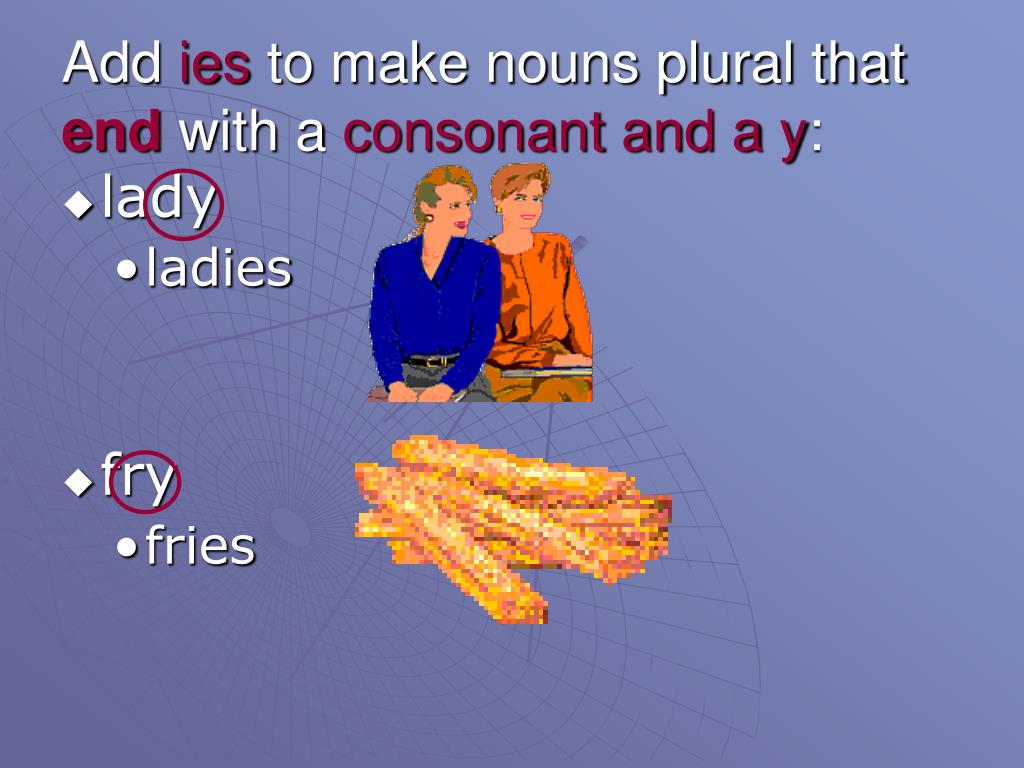 Add ies to make nouns plural that end with a consonant and a y:

◆ lady
• ladies

◆ fry
• fries